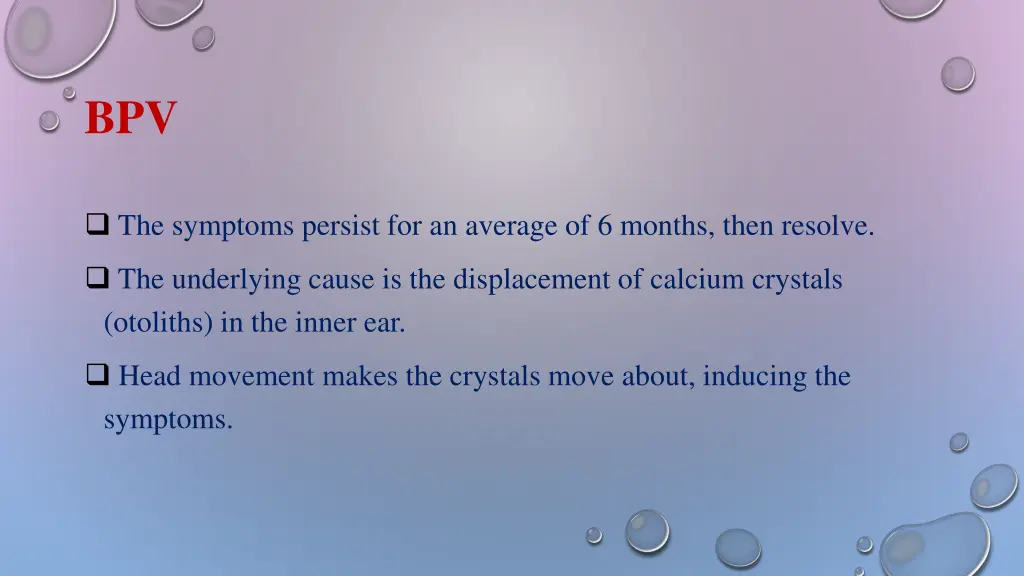 BPV

❑ The symptoms persist for an average of 6 months, then resolve.

❑ The underlying cause is the displacement of calcium crystals (otoliths) in the inner ear.

❑ Head movement makes the crystals move about, inducing the symptoms.